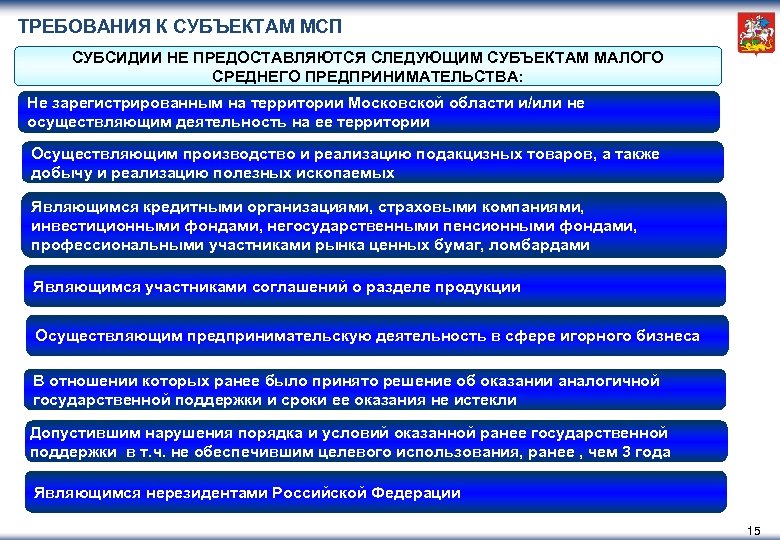 ТРЕБОВАНИЯ К СУБЪЕКТАМ МСП

СУБСИДИИ НЕ ПРЕДОСТАВЛЯЮТСЯ СЛЕДУЮЩИМ СУБЪЕКТАМ МАЛОГО СРЕДНЕГО ПРЕДПРИНИМАТЕЛЬСТВА:

Не зарегистрированным на территории Московской области и/или не осуществляющим деятельность на ее территории

Осуществляющим производство и реализацию подакцизных товаров, а также добычу и реализацию полезных ископаемых

Являющимся кредитными организациями, страховыми компаниями, инвестиционными фондами, негосударственными пенсионными фондами, профессиональными участниками рынка ценных бумаг, ломбардами

Являющимся участниками соглашений о разделе продукции

Осуществляющим предпринимательскую деятельность в сфере игорного бизнеса

В отношении которых ранее было принято решение об оказании аналогичной государственной поддержки и сроки ее оказания не истекли

Допустившим нарушения порядка и условий оказанной ранее государственной поддержки в т.ч. не обеспечившим целевого использования, ранее , чем 3 года

Являющимся нерезидентами Российской Федерации

15